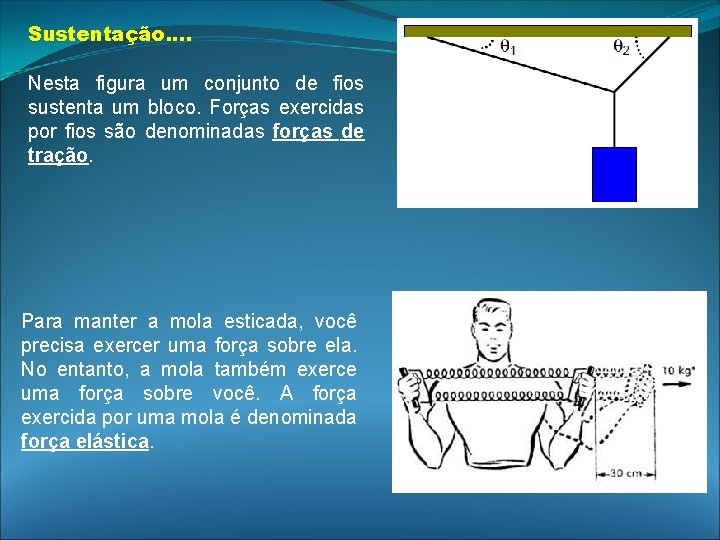 Sustentação....

Nesta figura um conjunto de fios sustenta um bloco. Forças exercidas por fios são denominadas forças de tração.

$\theta_1$

$\theta_2$

Para manter a mola esticada, você precisa exercer uma força sobre ela. No entanto, a mola também exerce uma força sobre você. A força exercida por uma mola é denominada força elástica.

10 kg*

30 cm